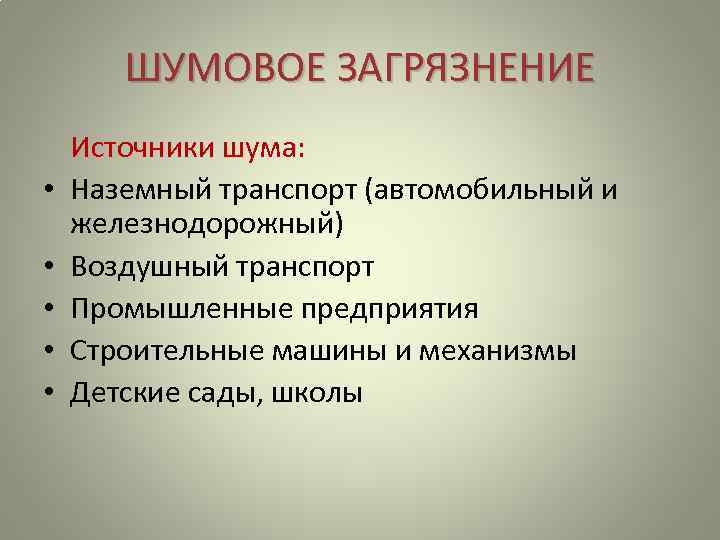 ШУМОВОЕ ЗАГРЯЗНЕНИЕ

Источники шума:

• Наземный транспорт (автомобильный и железнодорожный)
• Воздушный транспорт
• Промышленные предприятия
• Строительные машины и механизмы
• Детские сады, школы